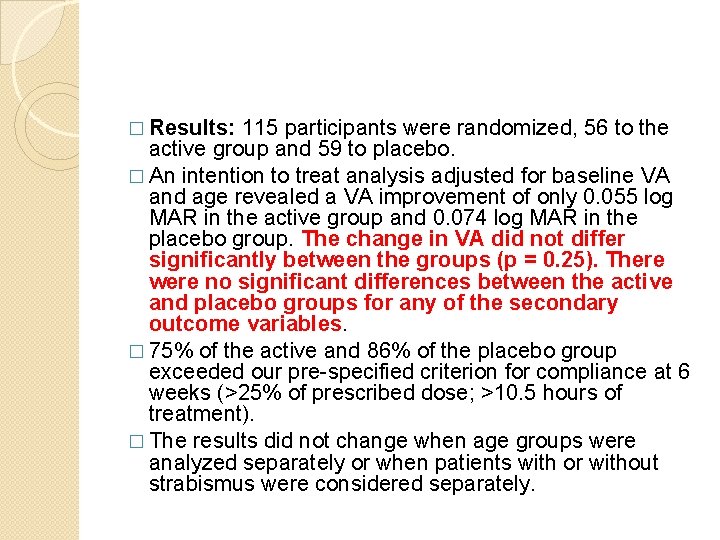 □ Results: 115 participants were randomized, 56 to the active group and 59 to placebo.

□ An intention to treat analysis adjusted for baseline VA and age revealed a VA improvement of only 0.055 log MAR in the active group and 0.074 log MAR in the placebo group. The change in VA did not differ significantly between the groups (p = 0.25). There were no significant differences between the active and placebo groups for any of the secondary outcome variables.

□ 75% of the active and 86% of the placebo group exceeded our pre-specified criterion for compliance at 6 weeks (>25% of prescribed dose; >10.5 hours of treatment).

□ The results did not change when age groups were analyzed separately or when patients with or without strabismus were considered separately.